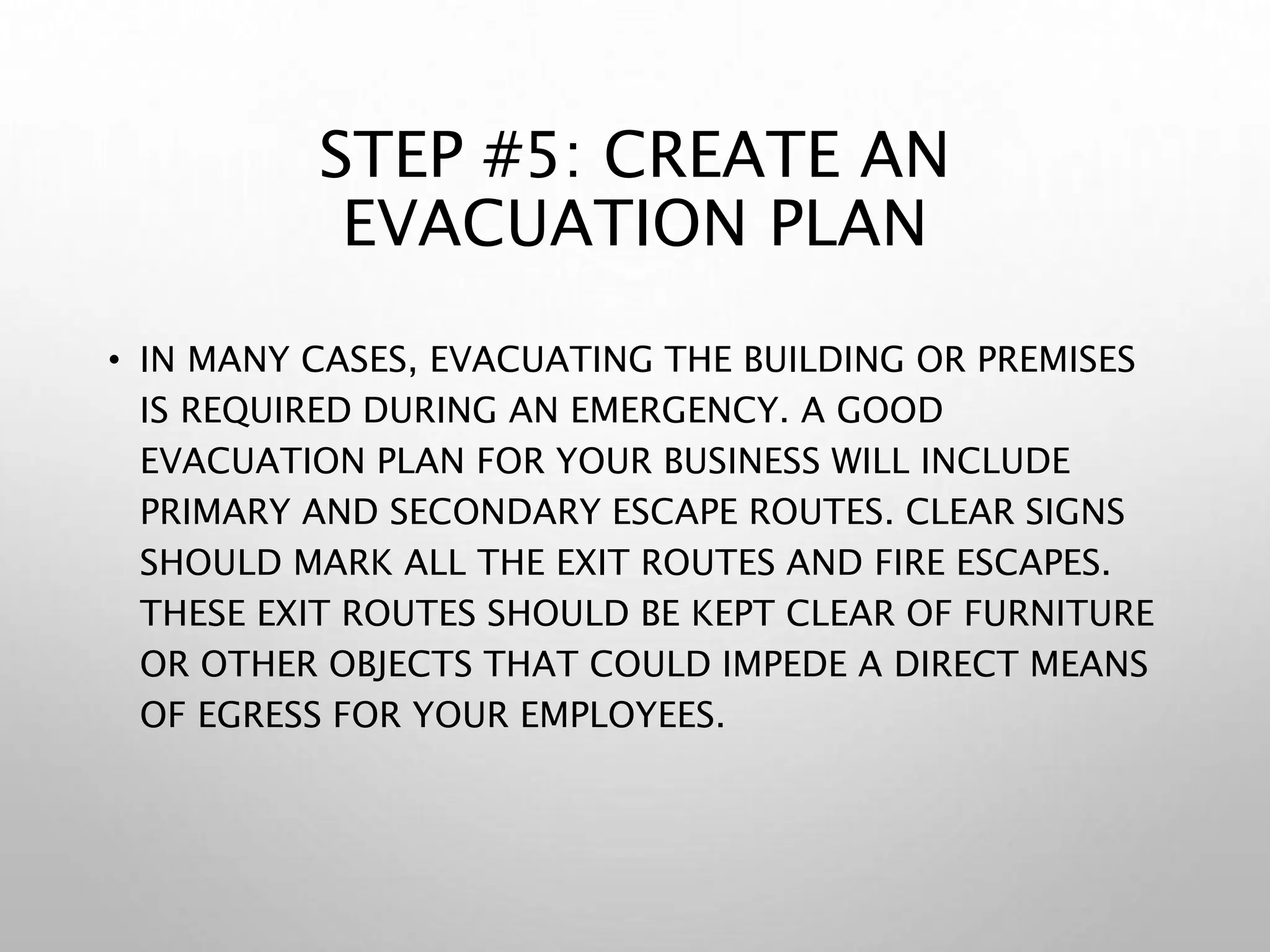 STEP #5: CREATE AN EVACUATION PLAN

• IN MANY CASES, EVACUATING THE BUILDING OR PREMISES IS REQUIRED DURING AN EMERGENCY. A GOOD EVACUATION PLAN FOR YOUR BUSINESS WILL INCLUDE PRIMARY AND SECONDARY ESCAPE ROUTES. CLEAR SIGNS SHOULD MARK ALL THE EXIT ROUTES AND FIRE ESCAPES. THESE EXIT ROUTES SHOULD BE KEPT CLEAR OF FURNITURE OR OTHER OBJECTS THAT COULD IMPEDE A DIRECT MEANS OF EGRESS FOR YOUR EMPLOYEES.